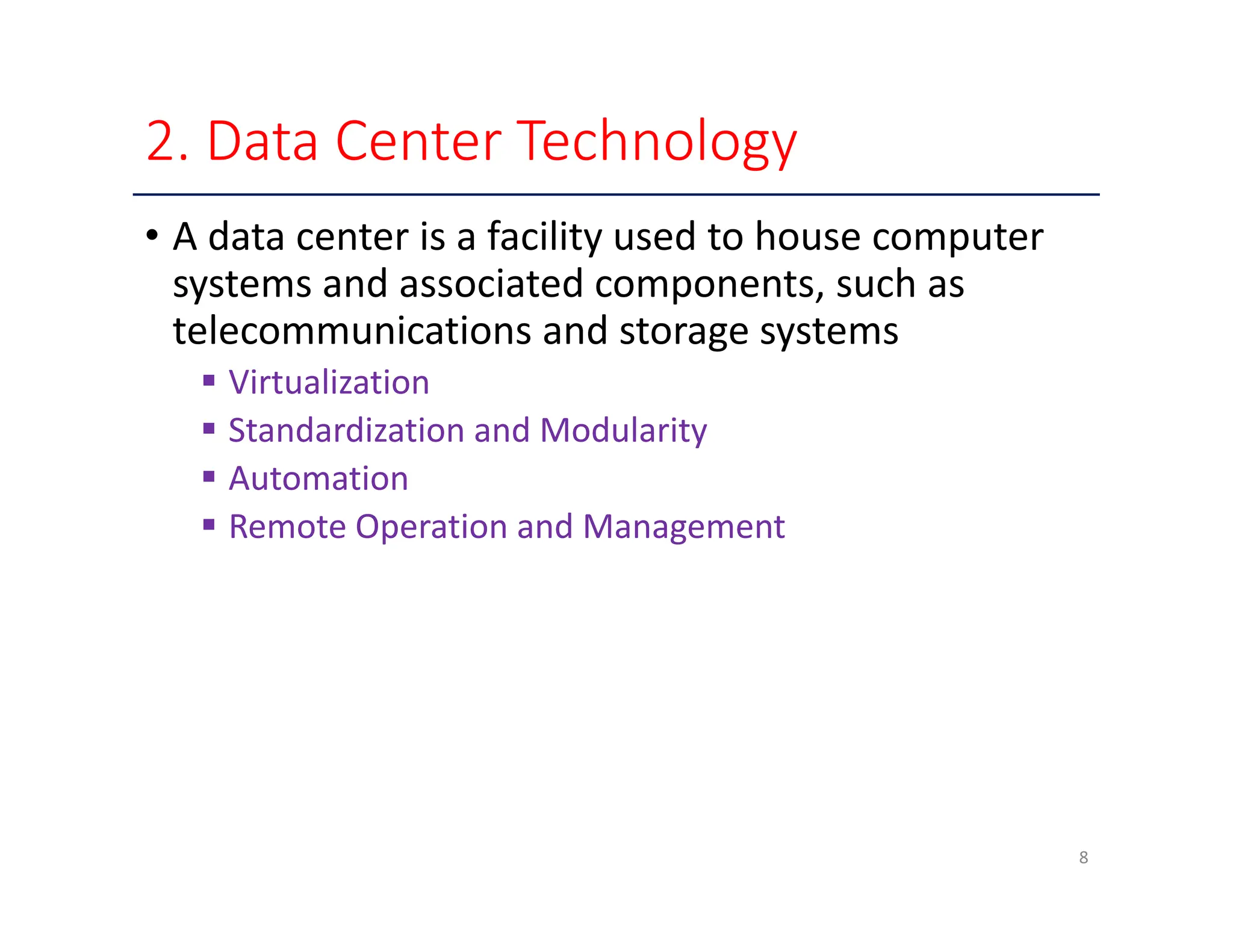 2. Data Center Technology

• A data center is a facility used to house computer systems and associated components, such as telecommunications and storage systems
  ▪ Virtualization
  ▪ Standardization and Modularity
  ▪ Automation
  ▪ Remote Operation and Management

8